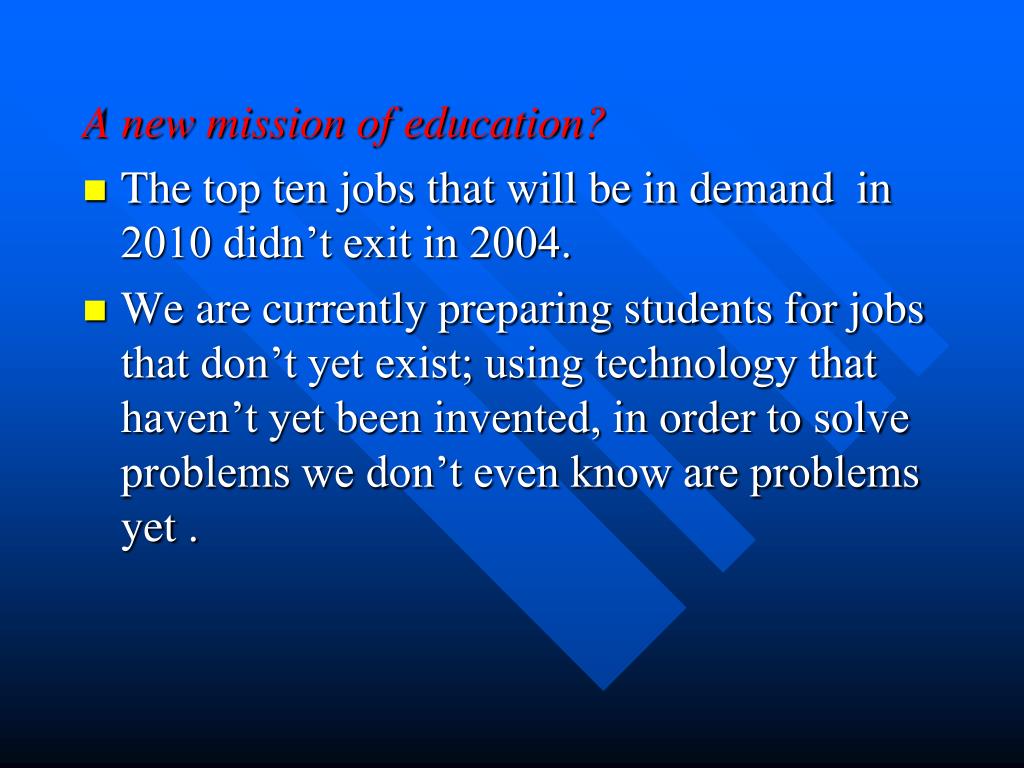 A new mission of education?

The top ten jobs that will be in demand in 2010 didn’t exit in 2004.

We are currently preparing students for jobs that don’t yet exist; using technology that haven’t yet been invented, in order to solve problems we don’t even know are problems yet .